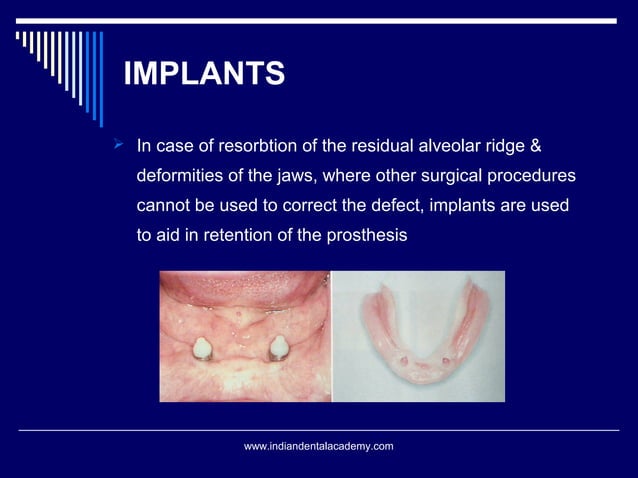 IMPLANTS

In case of resorbtion of the residual alveolar ridge & deformities of the jaws, where other surgical procedures cannot be used to correct the defect, implants are used to aid in retention of the prosthesis

www.indiandentalacademy.com